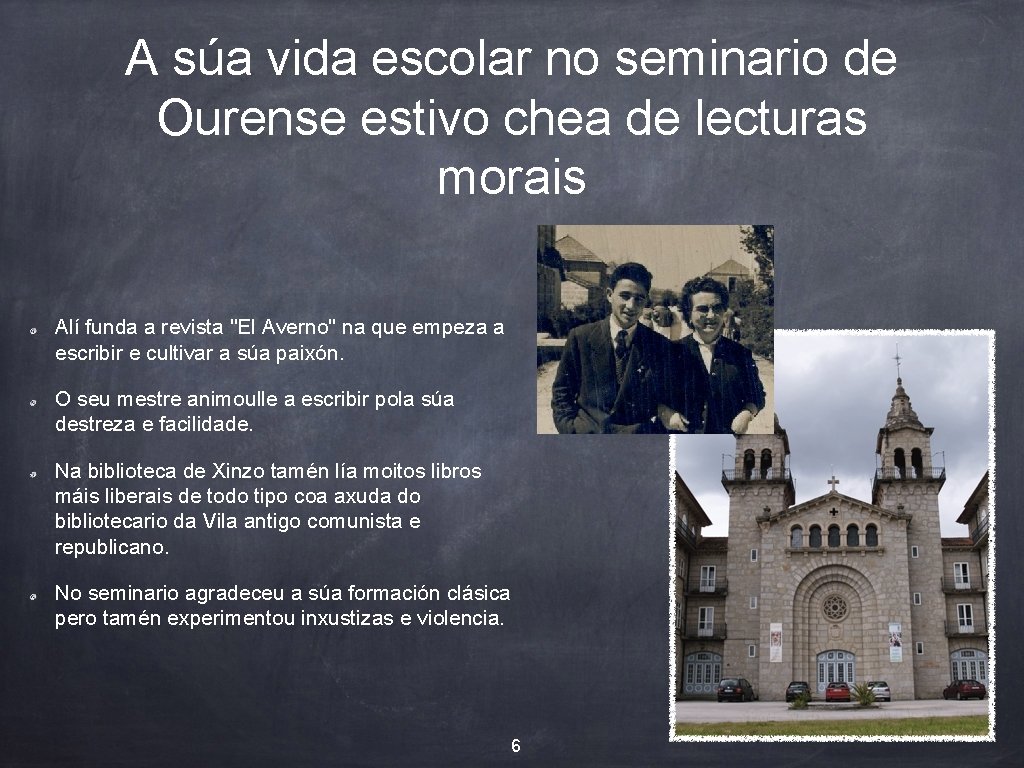 A súa vida escolar no seminario de Ourense estivo chea de lecturas morais

Alí funda a revista "El Averno" na que empeza a escribir e cultivar a súa paixón.

O seu mestre animoulle a escribir pola súa destreza e facilidade.

Na biblioteca de Xinzo tamén lía moitos libros máis liberais de todo tipo coa axuda do bibliotecario da Vila antigo comunista e republicano.

No seminario agradeceu a súa formación clásica pero tamén experimentou inxustizas e violencia.

6